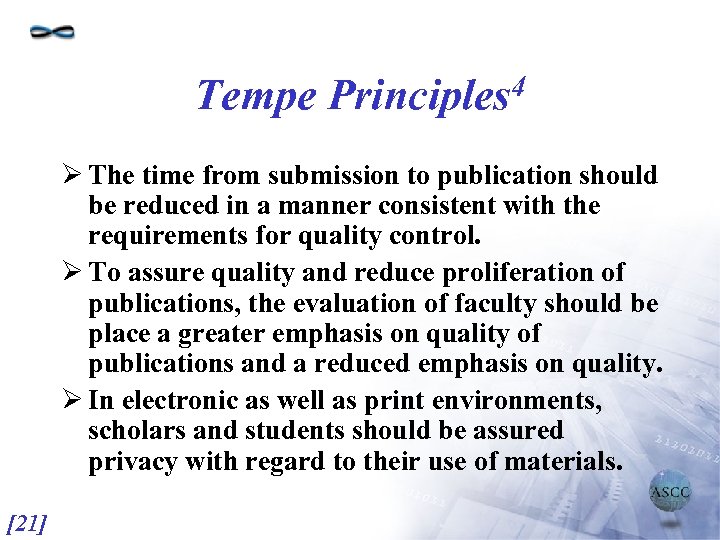 Tempe Principles$^4$

➢ The time from submission to publication should be reduced in a manner consistent with the requirements for quality control.

➢ To assure quality and reduce proliferation of publications, the evaluation of faculty should be place a greater emphasis on quality of publications and a reduced emphasis on quality.

➢ In electronic as well as print environments, scholars and students should be assured privacy with regard to their use of materials.

ASCC

[21]